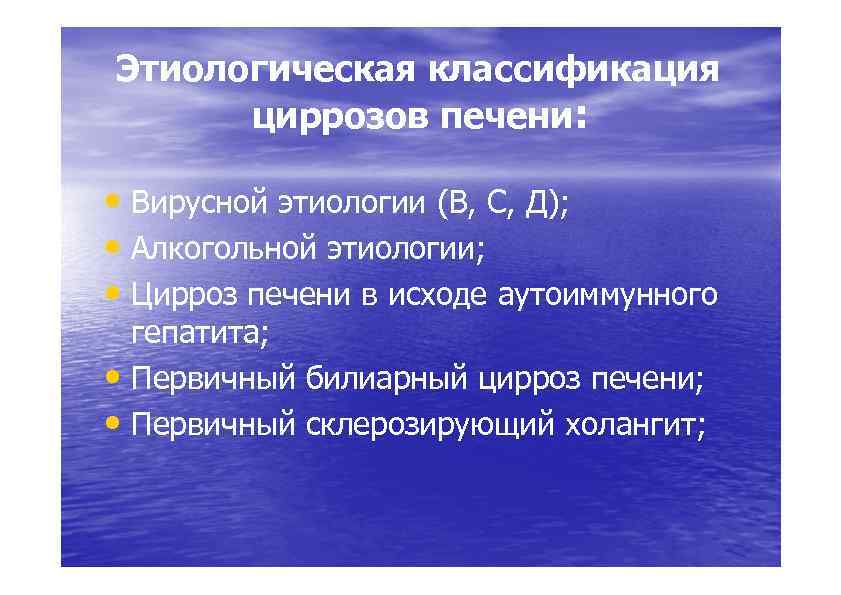 Этиологическая классификация циррозов печени:

• Вирусной этиологии (В, С, Д);
• Алкогольной этиологии;
• Цирроз печени в исходе аутоиммунного гепатита;
• Первичный билиарный цирроз печени;
• Первичный склерозирующий холангит;